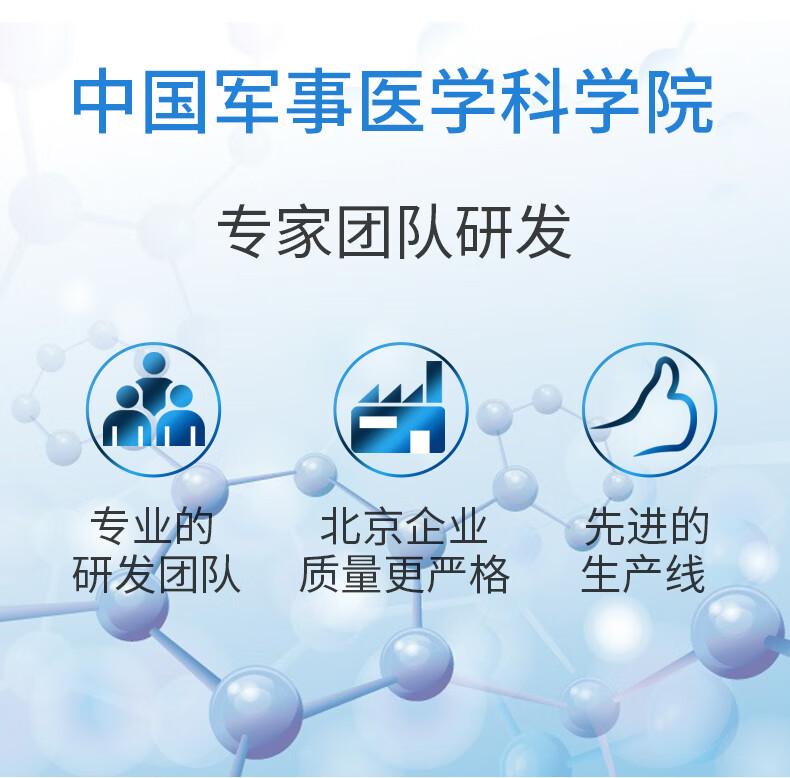 中国军事医学科学院

专家团队研发

专业的
研发团队

北京企业
质量更严格

先进的
生产线